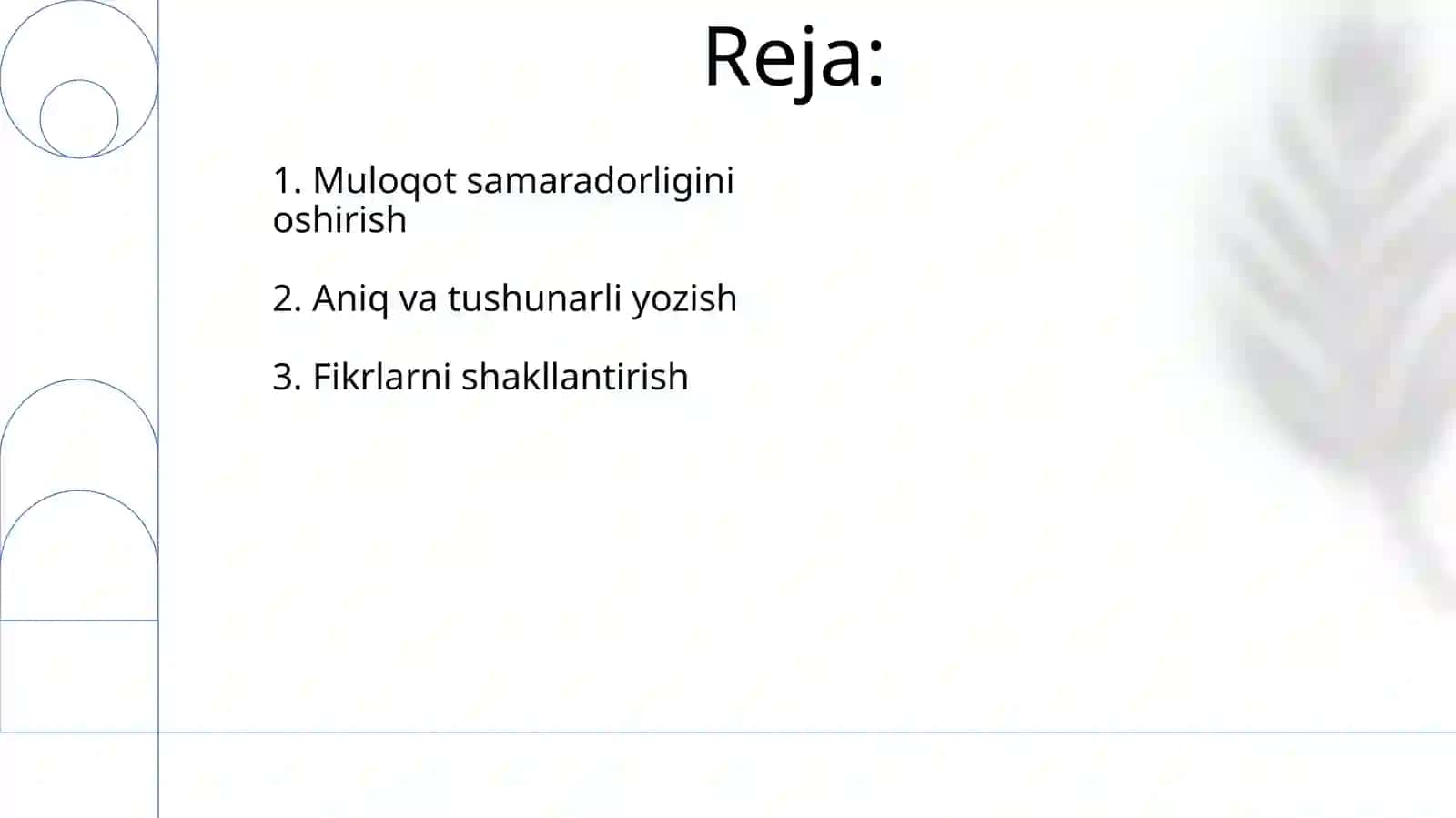 Reja:

1. Muloqot samaradorligini oshirish

2. Aniq va tushunarli yozish

3. Fikrlarni shakllantirish